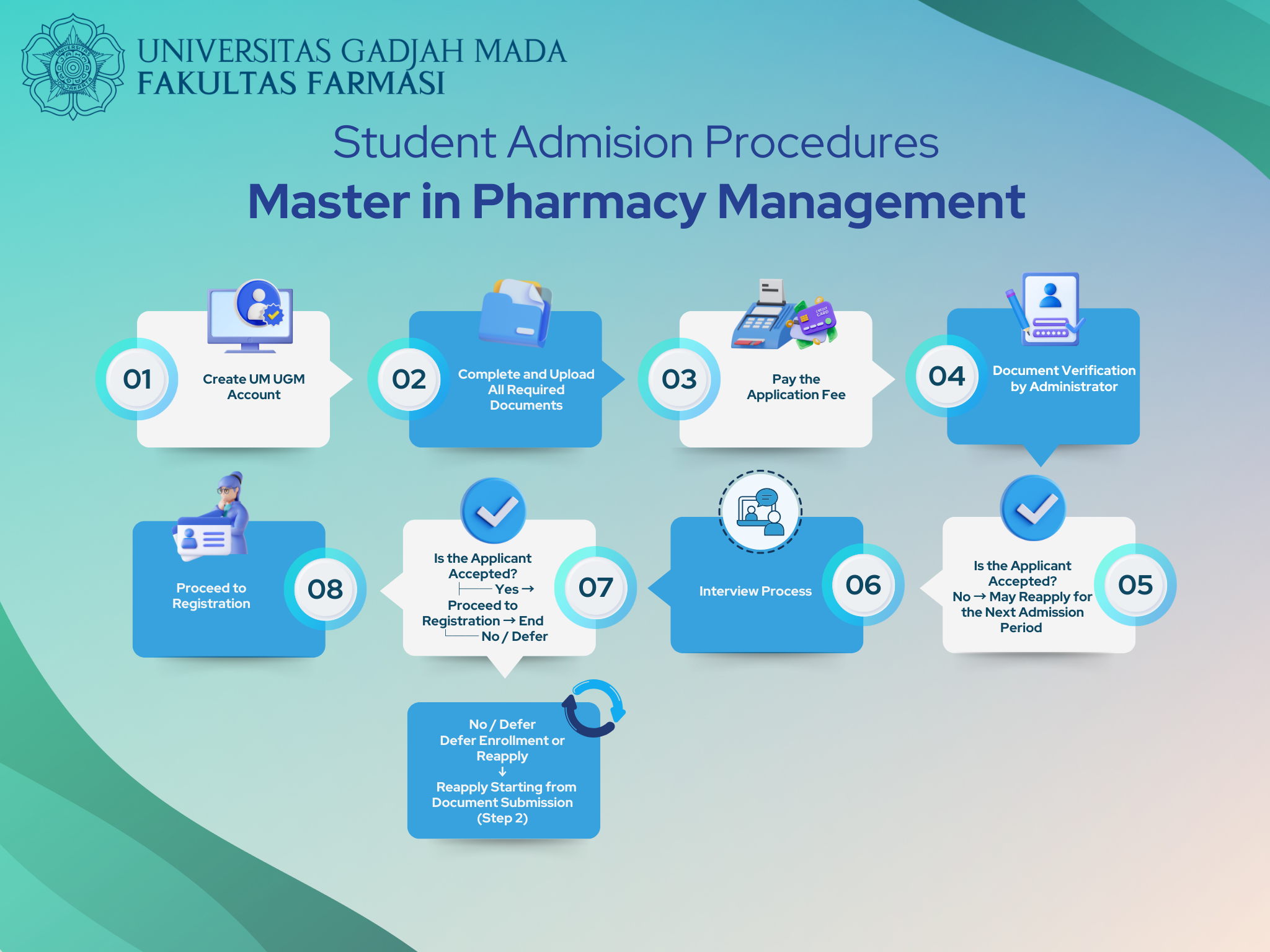 UNIVERSITAS GADJAH MADA
FAKULTAS FARMASI

Student Admision Procedures
Master in Pharmacy Management

01 Create UM UGM Account

02 Complete and Upload All Required Documents

03 Pay the Application Fee

04 Document Verification by Administrator

05 Is the Applicant Accepted? No → May Reapply for the Next Admission Period

06 Interview Process

07 Is the Applicant Accepted? ├── Yes → Proceed to Registration → End └── No / Defer

08 Proceed to Registration

No / Defer
Defer Enrollment or Reapply
↓
Reapply Starting from Document Submission (Step 2)